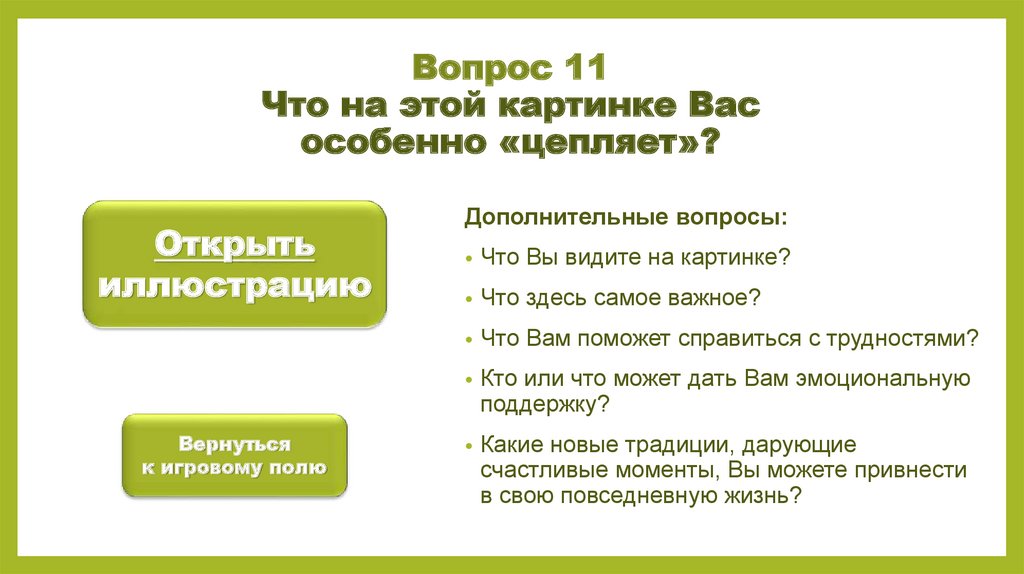 Вопрос 11
Что на этой картинке Вас особенно «цепляет»?

Открыть иллюстрацию

Вернуться к игровому полю

Дополнительные вопросы:

• Что Вы видите на картинке?
• Что здесь самое важное?
• Что Вам поможет справиться с трудностями?
• Кто или что может дать Вам эмоциональную поддержку?
• Какие новые традиции, дарующие счастливые моменты, Вы можете привнести в свою повседневную жизнь?